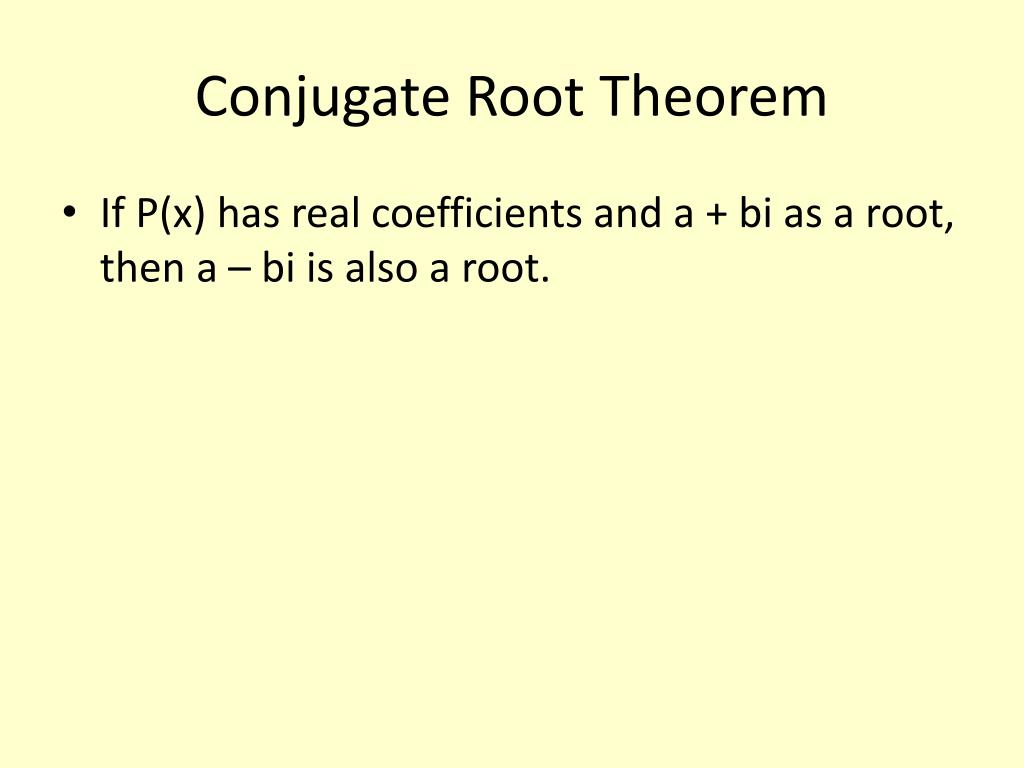 Conjugate Root Theorem

• If P(x) has real coefficients and a + bi as a root, then a – bi is also a root.